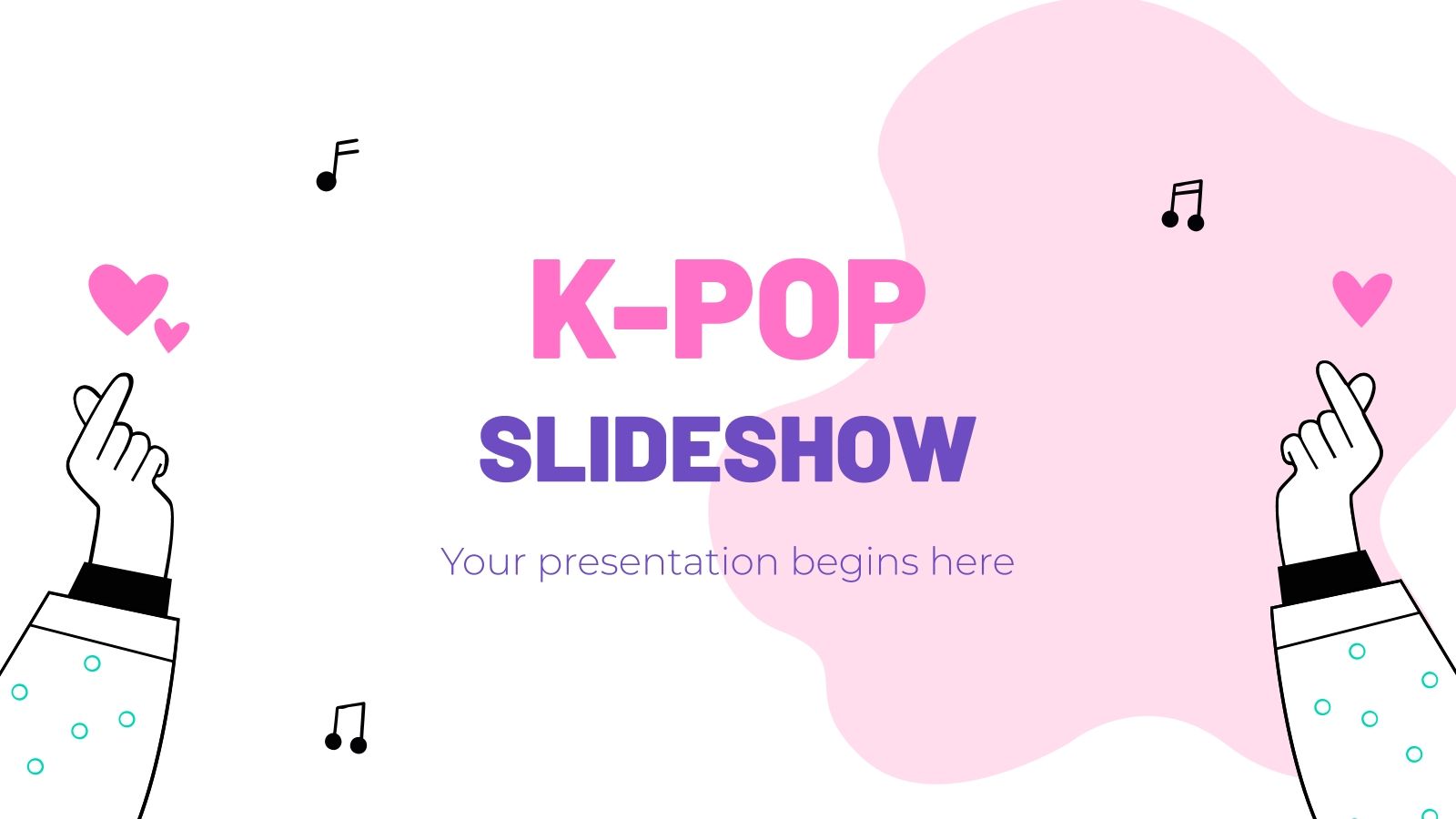 K-POP
SLIDESHOW

Your presentation begins here